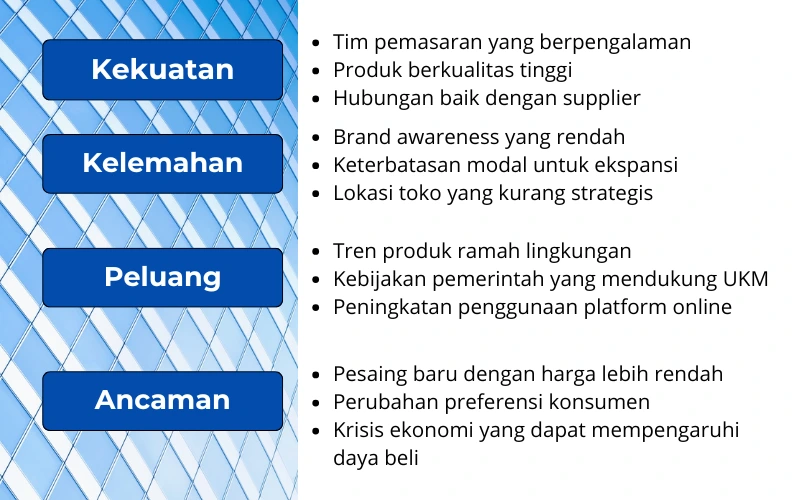 Kekuatan

- Tim pemasaran yang berpengalaman
- Produk berkualitas tinggi
- Hubungan baik dengan supplier

Kelemahan

- Brand awareness yang rendah
- Keterbatasan modal untuk ekspansi
- Lokasi toko yang kurang strategis

Peluang

- Tren produk ramah lingkungan
- Kebijakan pemerintah yang mendukung UKM
- Peningkatan penggunaan platform online

Ancaman

- Pesaing baru dengan harga lebih rendah
- Perubahan preferensi konsumen
- Krisis ekonomi yang dapat mempengaruhi daya beli